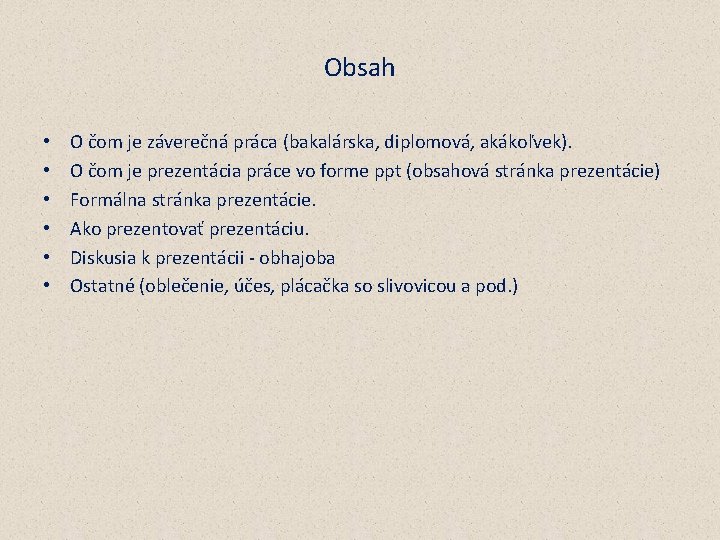 Obsah

• O čom je záverečná práca (bakalárska, diplomová, akákoľvek).
• O čom je prezentácia práce vo forme ppt (obsahová stránka prezentácie)
• Formálna stránka prezentácie.
• Ako prezentovať prezentáciu.
• Diskusia k prezentácii - obhajoba
• Ostatné (oblečenie, účes, plácačka so slivovicou a pod.)